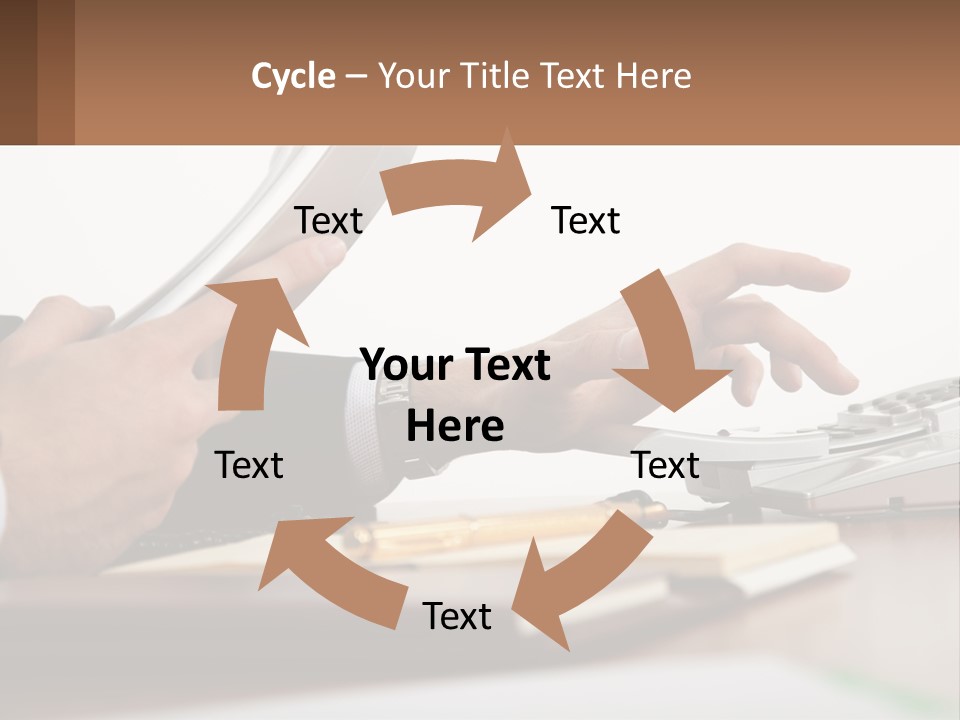 Cycle – Your Title Text Here

Text

Text

Your Text Here

Text

Text

Text